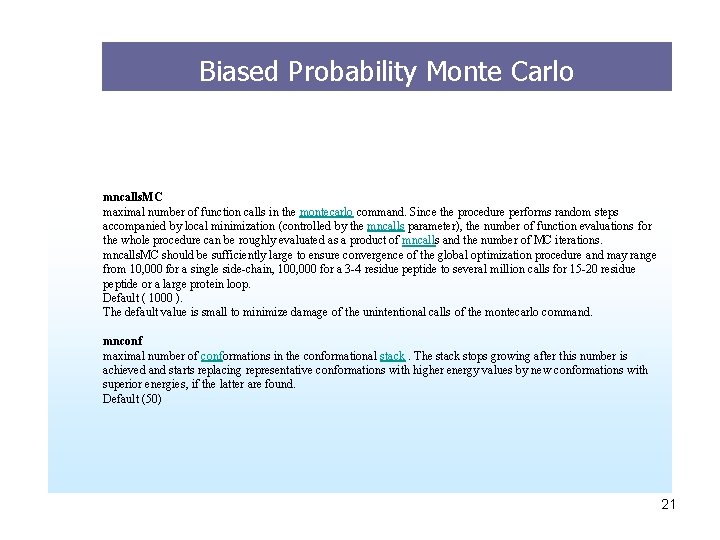 Biased Probability Monte Carlo

mncallsMC
maximal number of function calls in the montecarlo command. Since the procedure performs random steps accompanied by local minimization (controlled by the mncalls parameter), the number of function evaluations for the whole procedure can be roughly evaluated as a product of mncalls and the number of MC iterations. mncallsMC should be sufficiently large to ensure convergence of the global optimization procedure and may range from 10,000 for a single side-chain, 100,000 for a 3-4 residue peptide to several million calls for 15-20 residue peptide or a large protein loop.
Default ( 1000 ).
The default value is small to minimize damage of the unintentional calls of the montecarlo command.

mnconf
maximal number of conformations in the conformational stack . The stack stops growing after this number is achieved and starts replacing representative conformations with higher energy values by new conformations with superior energies, if the latter are found.
Default (50)

21